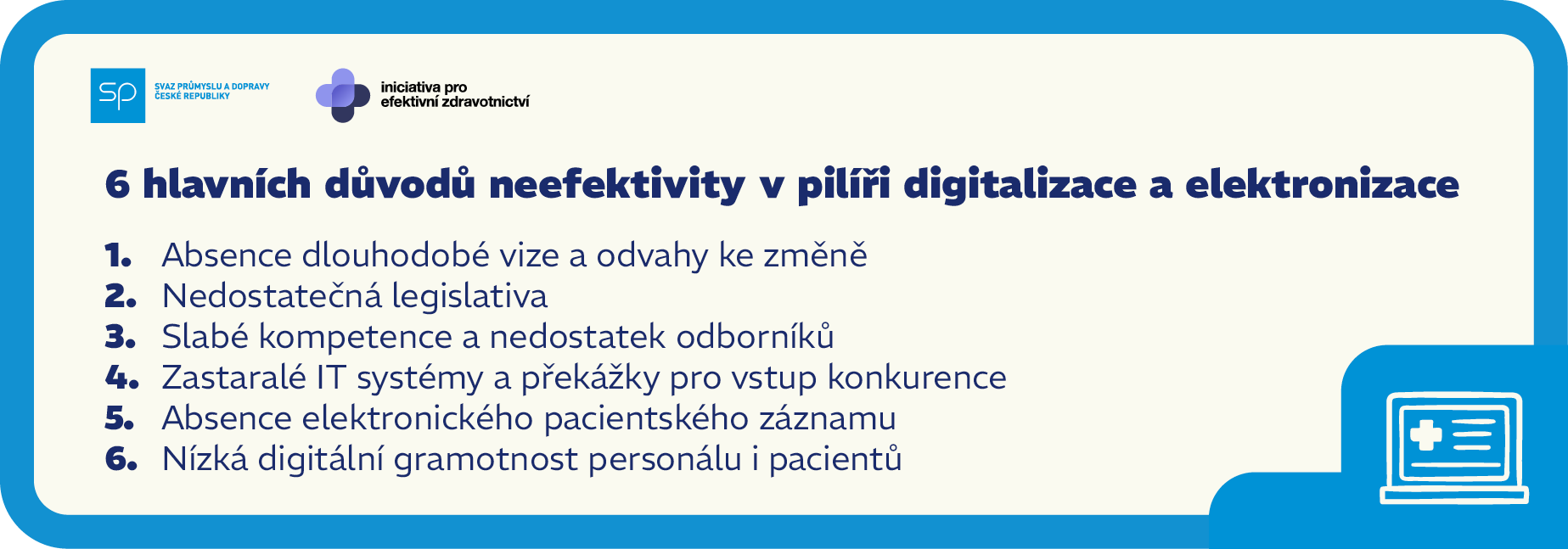 SP SVAZ PRŮMYSLU A DOPRAVY ČESKÉ REPUBLIKY

iniciativa pro efektivní zdravotnictví

6 hlavních důvodů neefektivity v pilíři digitalizace a elektronizace

1. Absence dlouhodobé vize a odvahy ke změně
2. Nedostatečná legislativa
3. Slabé kompetence a nedostatek odborníků
4. Zastaralé IT systémy a překážky pro vstup konkurence
5. Absence elektronického pacientského záznamu
6. Nízká digitální gramotnost personálu i pacientů